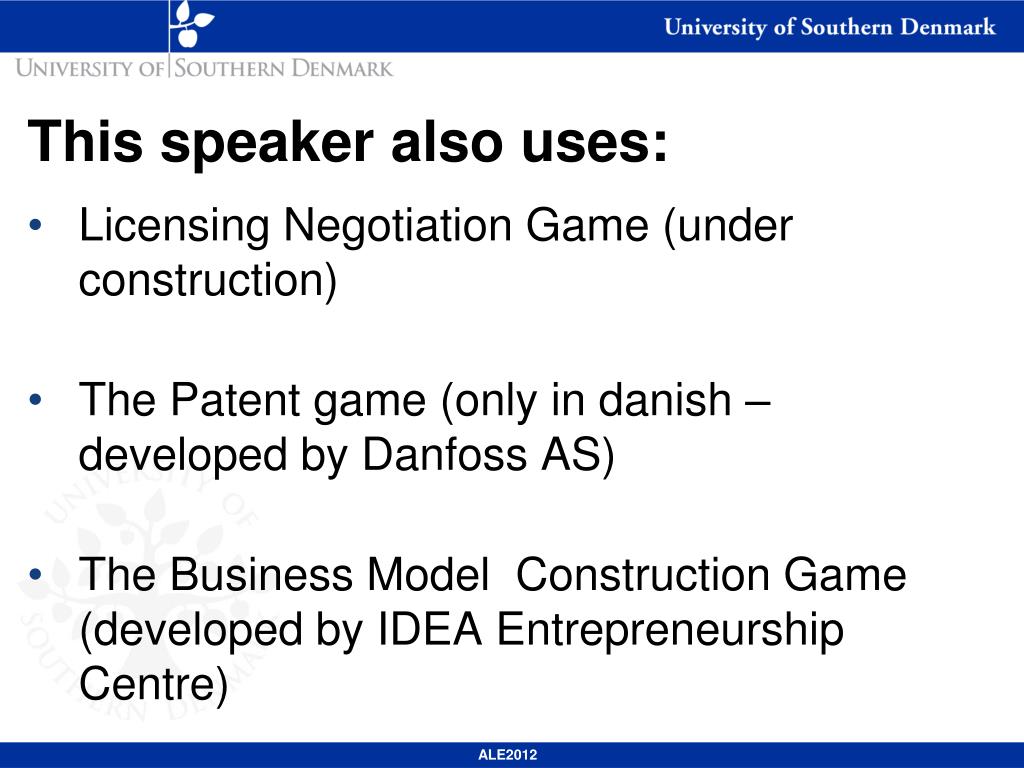 University of Southern Denmark

UNIVERSITY OF SOUTHERN DENMARK

This speaker also uses:

• Licensing Negotiation Game (under construction)

• The Patent game (only in danish – developed by Danfoss AS)

• The Business Model Construction Game (developed by IDEA Entrepreneurship Centre)

ALE2012